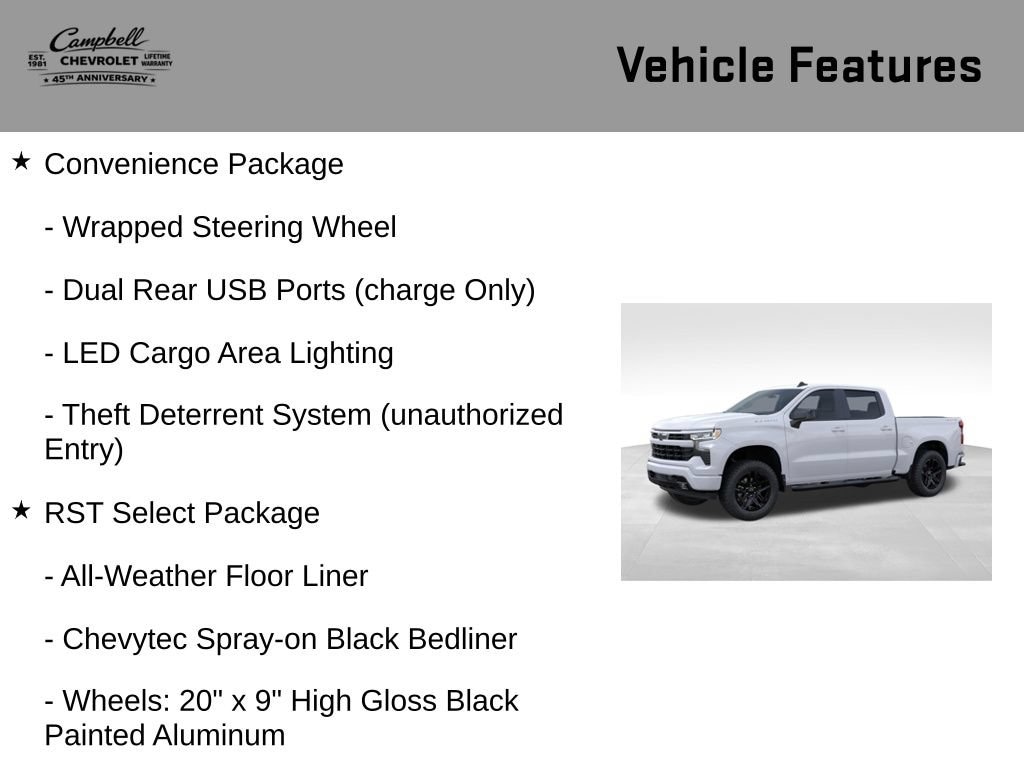 Campbell
EST. 1981 CHEVROLET LIFETIME WARRANTY
★ 45TH ANNIVERSARY ★

Vehicle Features

★ Convenience Package

- Wrapped Steering Wheel

- Dual Rear USB Ports (charge Only)

- LED Cargo Area Lighting

- Theft Deterrent System (unauthorized Entry)

★ RST Select Package

- All-Weather Floor Liner

- Chevytec Spray-on Black Bedliner

- Wheels: 20" x 9" High Gloss Black Painted Aluminum